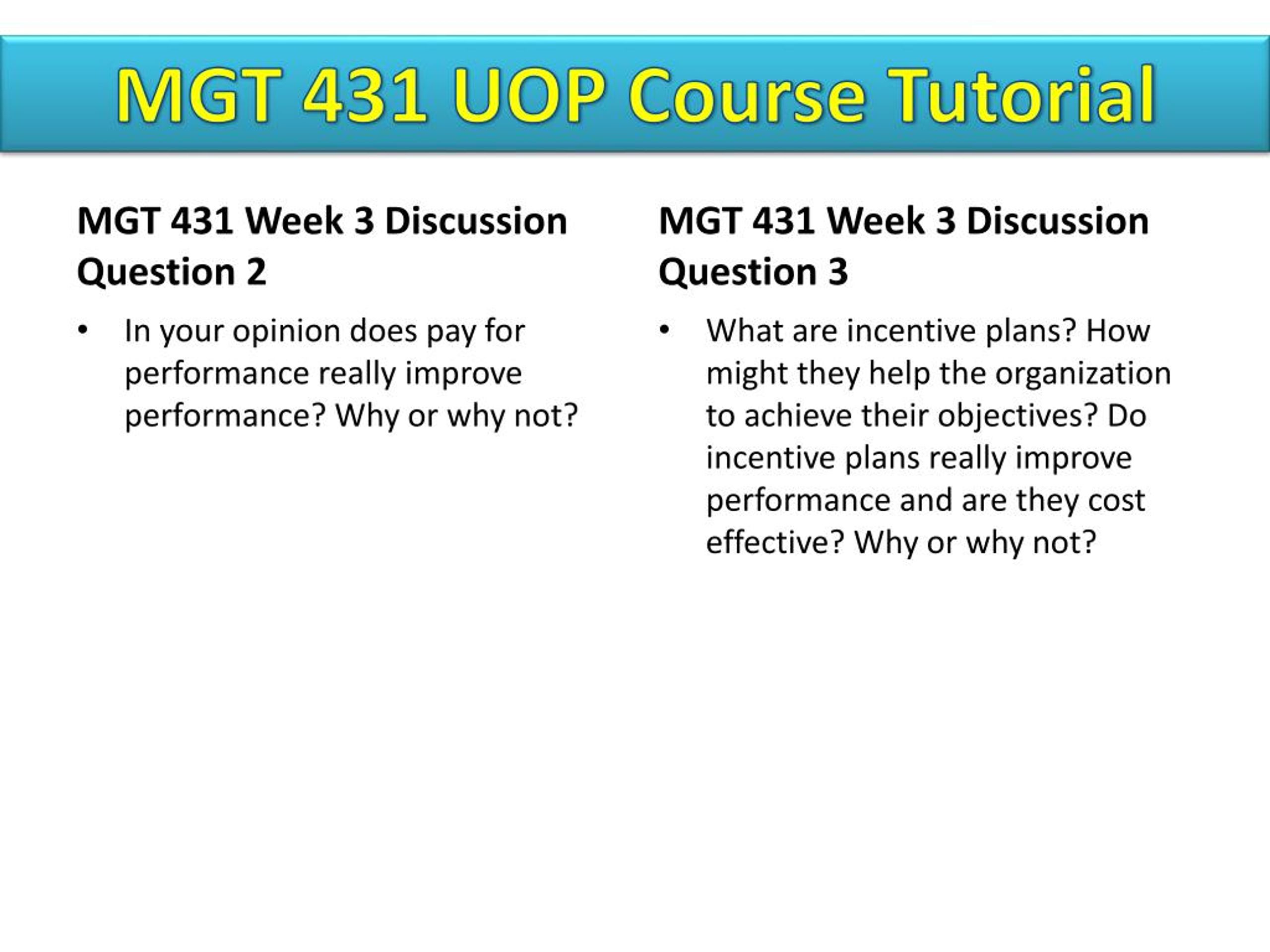 MGT 431 UOP Course Tutorial

MGT 431 Week 3 Discussion Question 2

• In your opinion does pay for performance really improve performance? Why or why not?

MGT 431 Week 3 Discussion Question 3

• What are incentive plans? How might they help the organization to achieve their objectives? Do incentive plans really improve performance and are they cost effective? Why or why not?